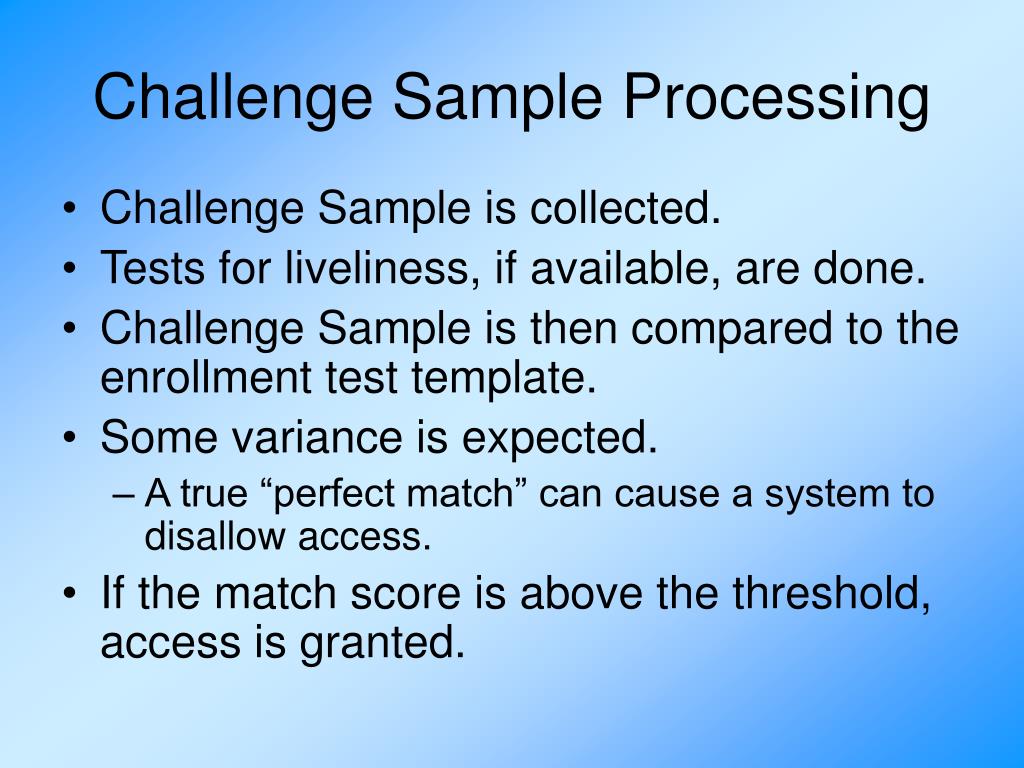 Challenge Sample Processing

• Challenge Sample is collected.
• Tests for liveliness, if available, are done.
• Challenge Sample is then compared to the enrollment test template.
• Some variance is expected.
– A true “perfect match” can cause a system to disallow access.
• If the match score is above the threshold, access is granted.